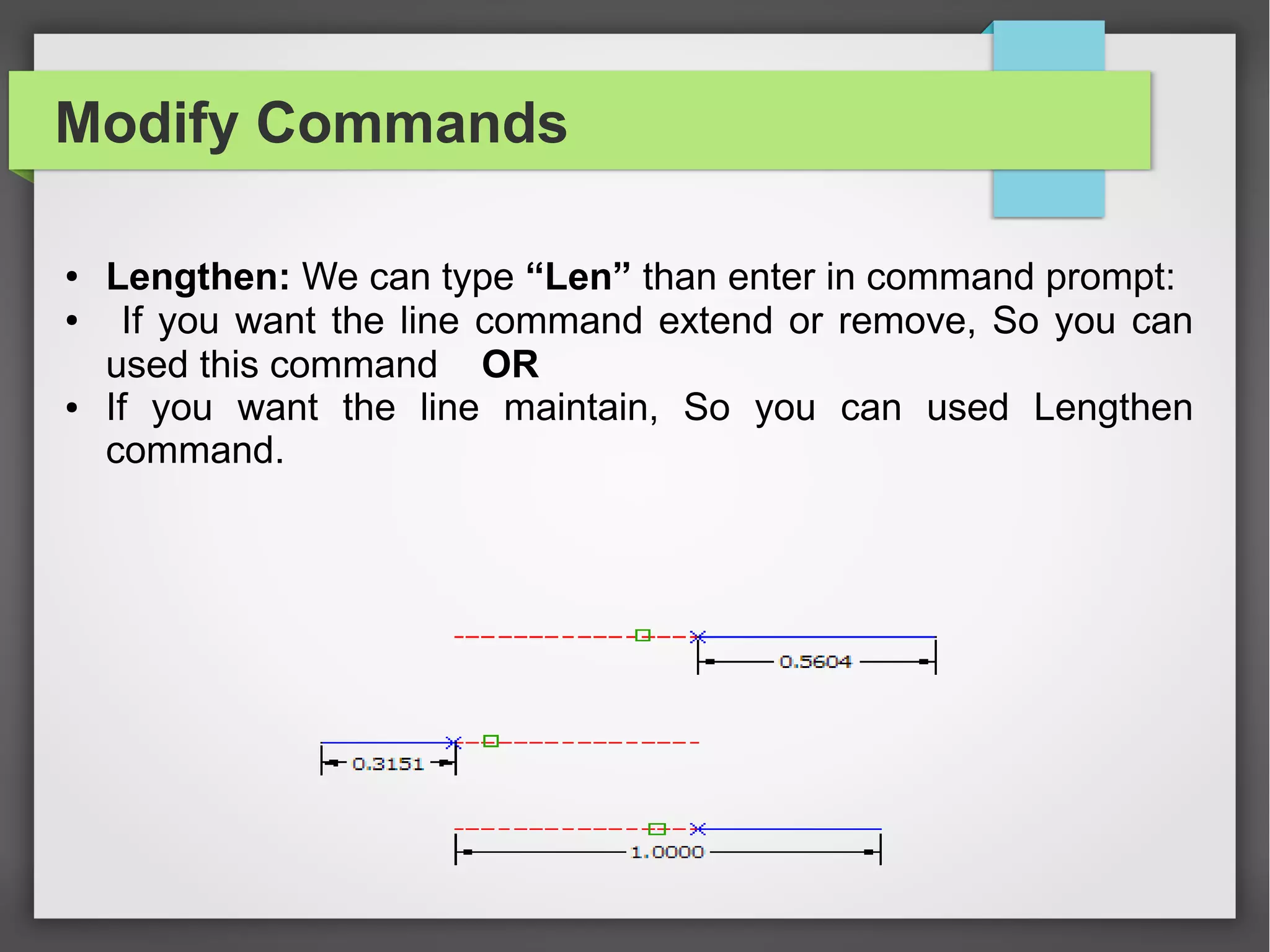 Modify Commands

• Lengthen: We can type “Len” than enter in command prompt:
• If you want the line command extend or remove, So you can used this command OR
• If you want the line maintain, So you can used Lengthen command.

0.5604

0.3151

1.0000